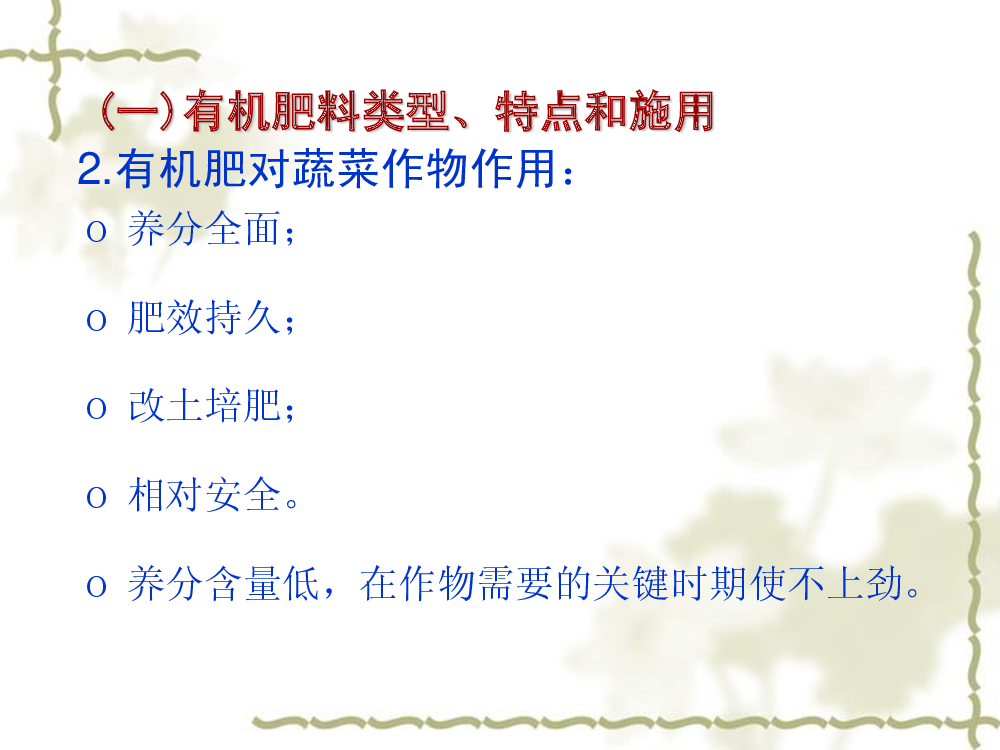 (一)有机肥料类型、特点和施用

2.有机肥对蔬菜作物作用：

o 养分全面；

o 肥效持久；

o 改土培肥；

o 相对安全。

o 养分含量低，在作物需要的关键时期使不上劲。